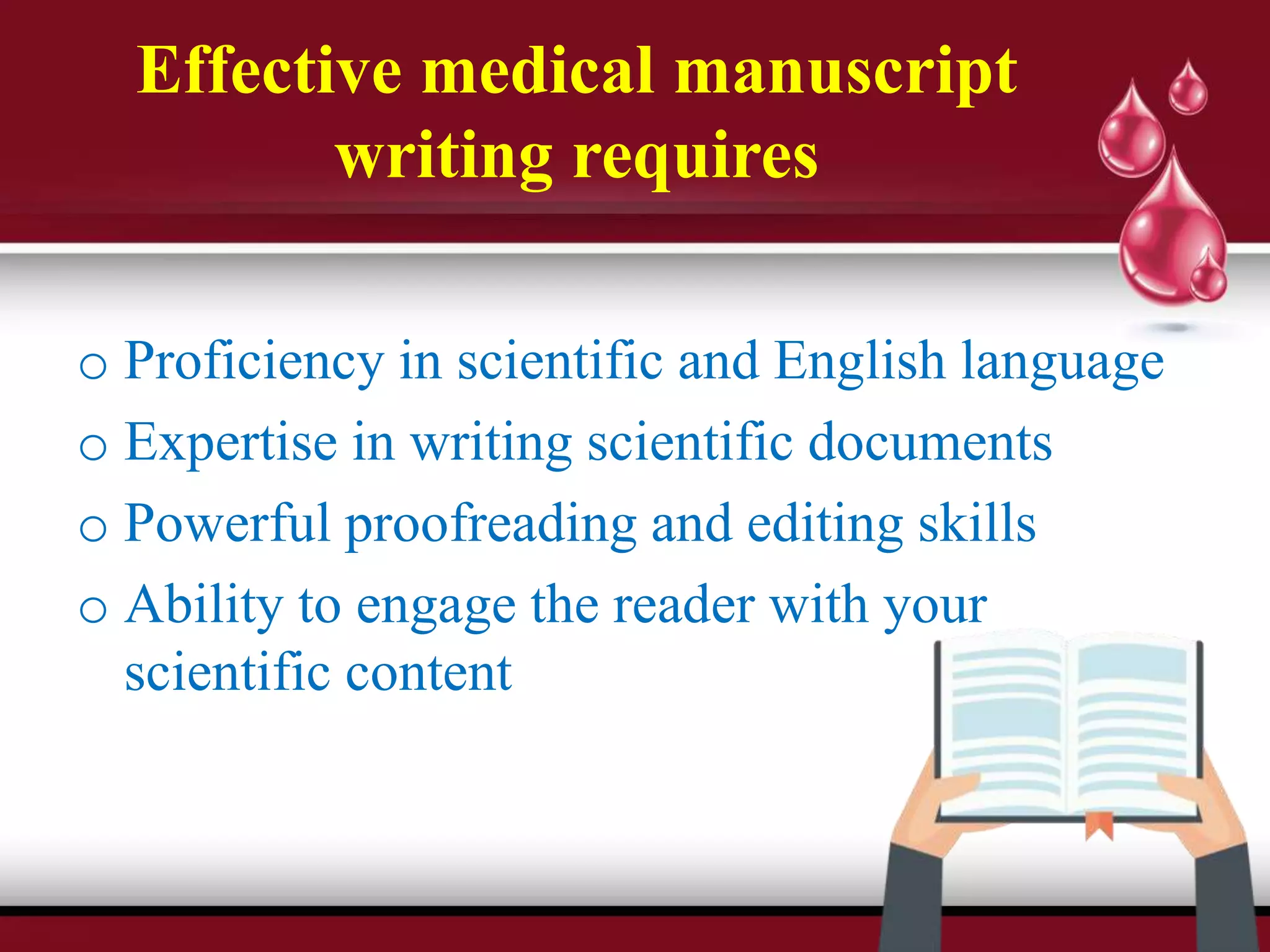 Effective medical manuscript writing requires

o Proficiency in scientific and English language
o Expertise in writing scientific documents
o Powerful proofreading and editing skills
o Ability to engage the reader with your scientific content